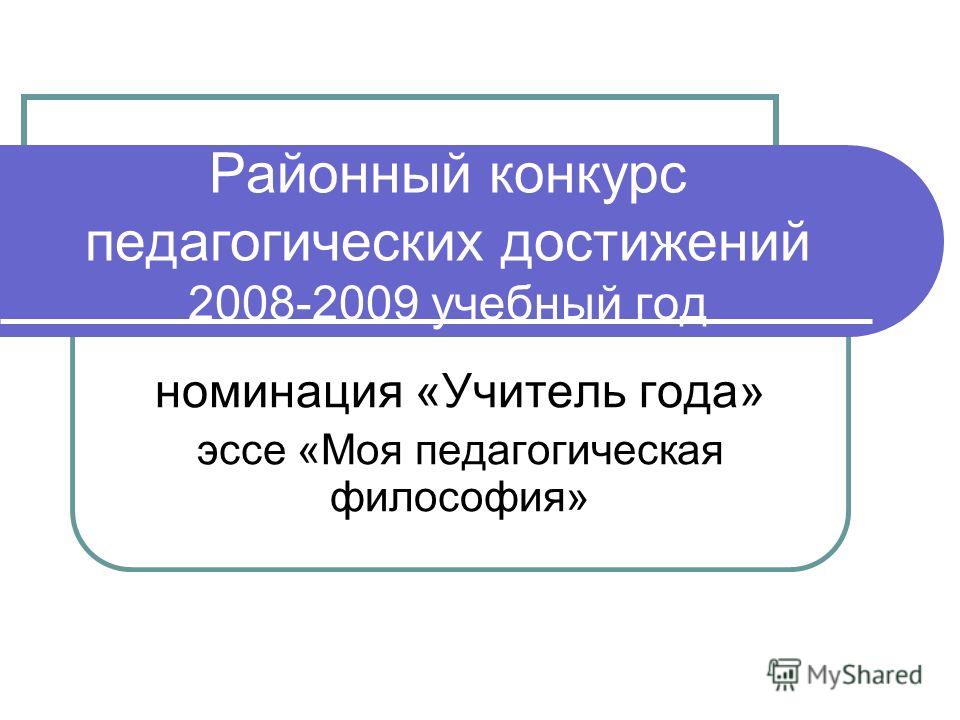 Районный конкурс педагогических достижений
2008-2009 учебный год

номинация «Учитель года»

эссе «Моя педагогическая философия»

MyShared